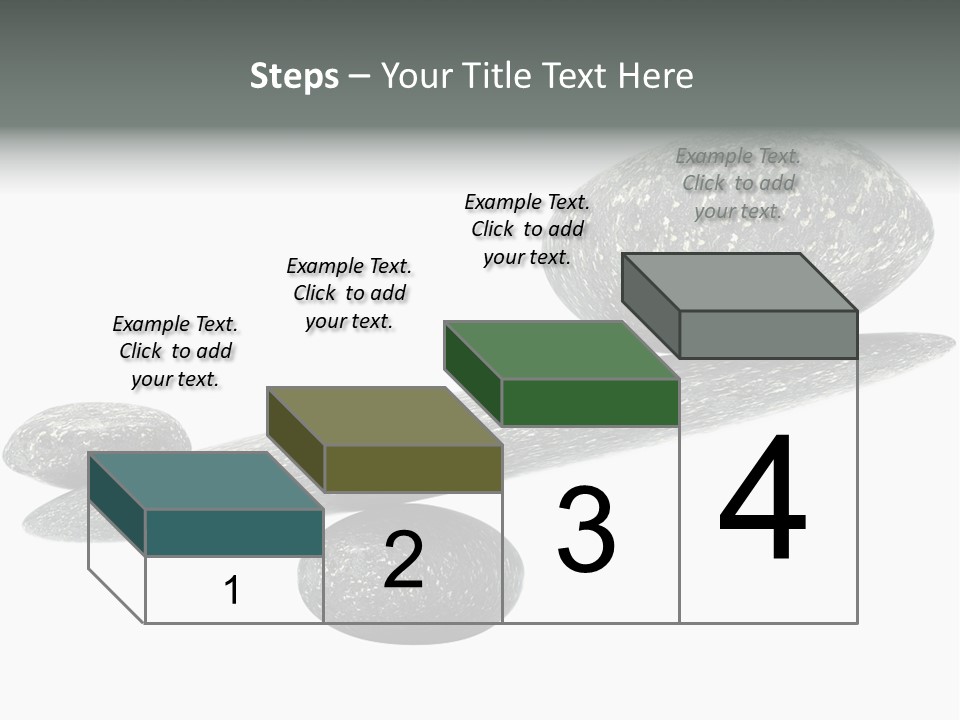 Steps – Your Title Text Here

Example Text. Click to add your text.

Example Text. Click to add your text.

Example Text. Click to add your text.

Example Text. Click to add your text.

1

2

3

4